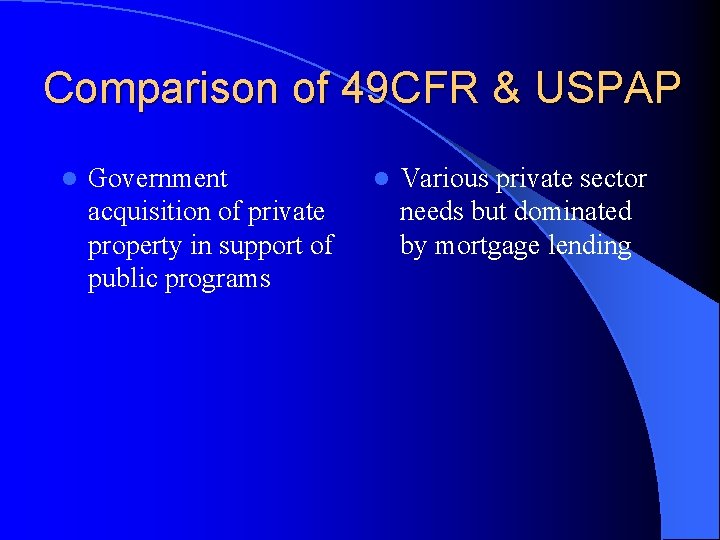 Comparison of 49CFR & USPAP

- Government acquisition of private property in support of public programs

- Various private sector needs but dominated by mortgage lending